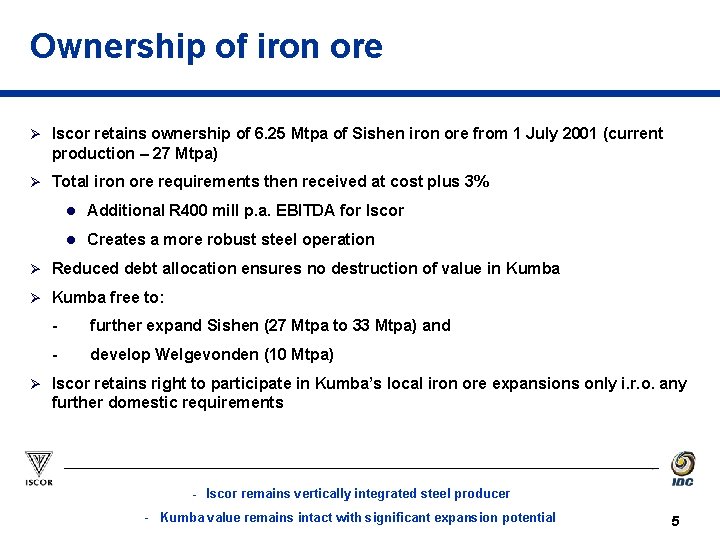 Ownership of iron ore

➢ Iscor retains ownership of 6.25 Mtpa of Sishen iron ore from 1 July 2001 (current production – 27 Mtpa)

➢ Total iron ore requirements then received at cost plus 3%

● Additional R400 mill p.a. EBITDA for Iscor

● Creates a more robust steel operation

➢ Reduced debt allocation ensures no destruction of value in Kumba

➢ Kumba free to:

- further expand Sishen (27 Mtpa to 33 Mtpa) and

- develop Welgevonden (10 Mtpa)

➢ Iscor retains right to participate in Kumba's local iron ore expansions only i.r.o. any further domestic requirements

ISCOR

IDC

- Iscor remains vertically integrated steel producer

- Kumba value remains intact with significant expansion potential

5